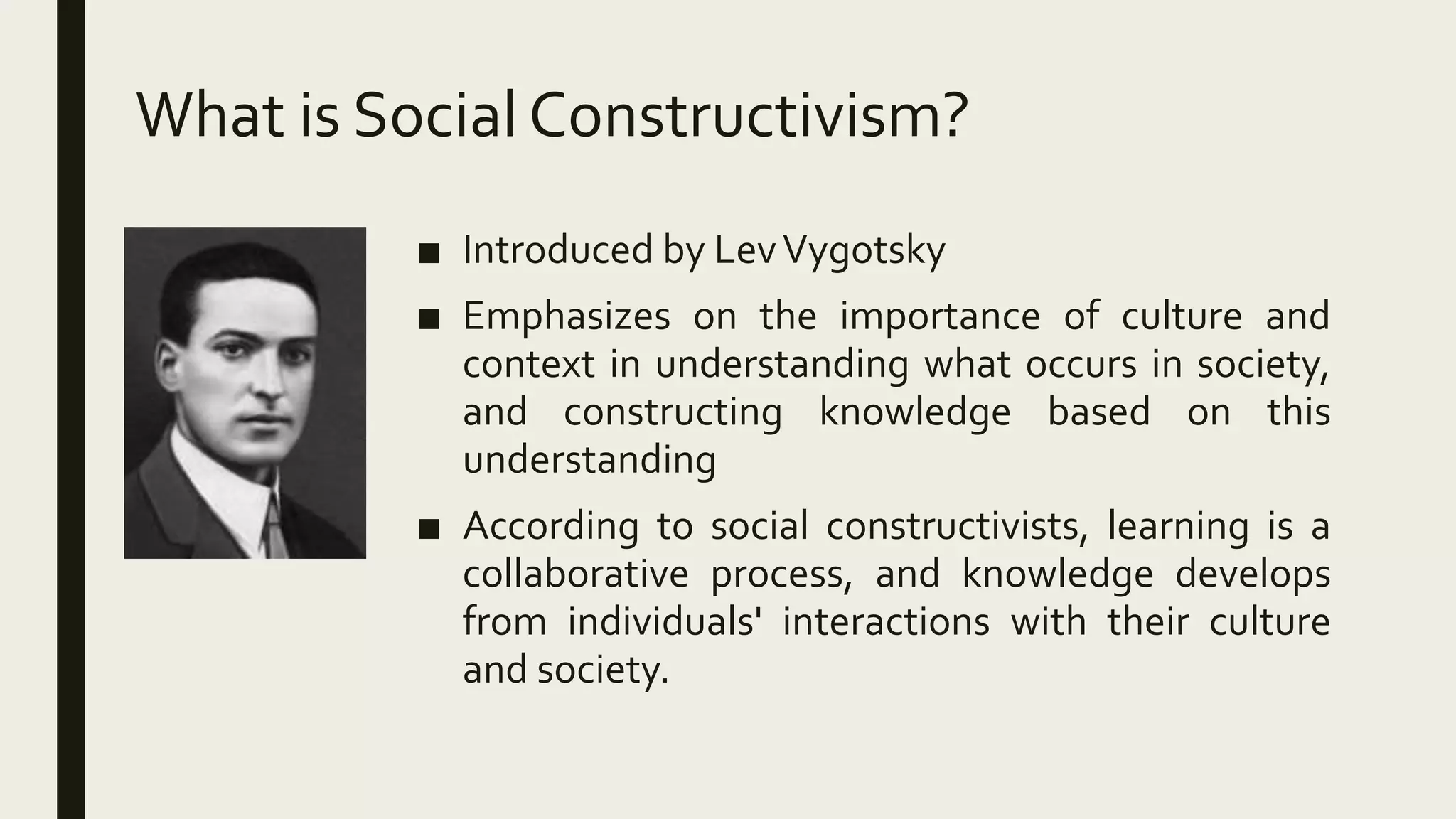 What is Social Constructivism?

■ Introduced by Lev Vygotsky

■ Emphasizes on the importance of culture and context in understanding what occurs in society, and constructing knowledge based on this understanding

■ According to social constructivists, learning is a collaborative process, and knowledge develops from individuals' interactions with their culture and society.